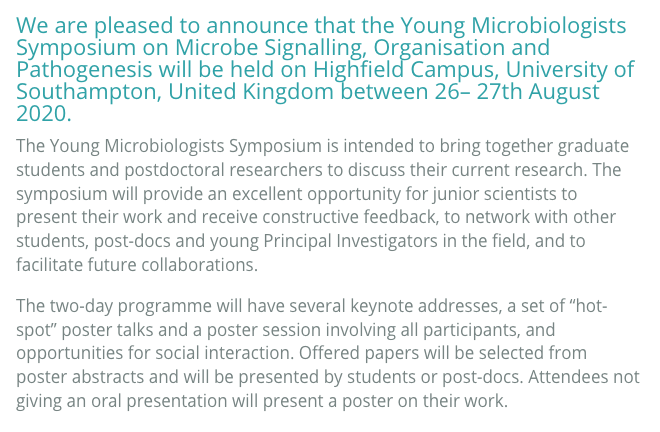 We are pleased to announce that the Young Microbiologists Symposium on Microbe Signalling, Organisation and Pathogenesis will be held on Highfield Campus, University of Southampton, United Kingdom between 26– 27th August 2020.

The Young Microbiologists Symposium is intended to bring together graduate students and postdoctoral researchers to discuss their current research. The symposium will provide an excellent opportunity for junior scientists to present their work and receive constructive feedback, to network with other students, post-docs and young Principal Investigators in the field, and to facilitate future collaborations.

The two-day programme will have several keynote addresses, a set of “hot-spot” poster talks and a poster session involving all participants, and opportunities for social interaction. Offered papers will be selected from poster abstracts and will be presented by students or post-docs. Attendees not giving an oral presentation will present a poster on their work.